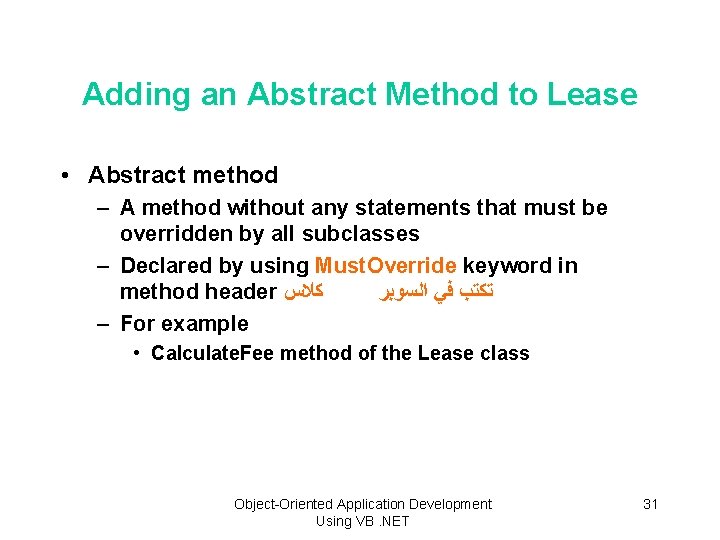 Adding an Abstract Method to Lease

• Abstract method
– A method without any statements that must be overridden by all subclasses
– Declared by using MustOverride keyword in method header تكتب في السوبر كلاس
– For example
• CalculateFee method of the Lease class

Object-Oriented Application Development Using VB .NET

31